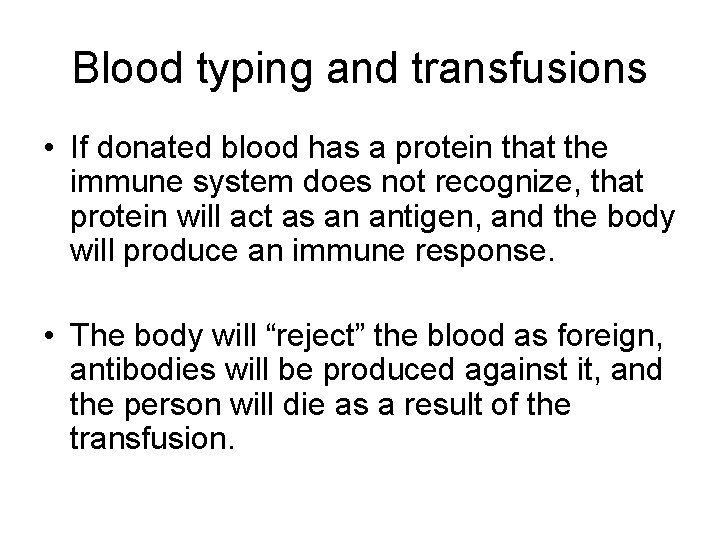 Blood typing and transfusions

• If donated blood has a protein that the immune system does not recognize, that protein will act as an antigen, and the body will produce an immune response.

• The body will “reject” the blood as foreign, antibodies will be produced against it, and the person will die as a result of the transfusion.